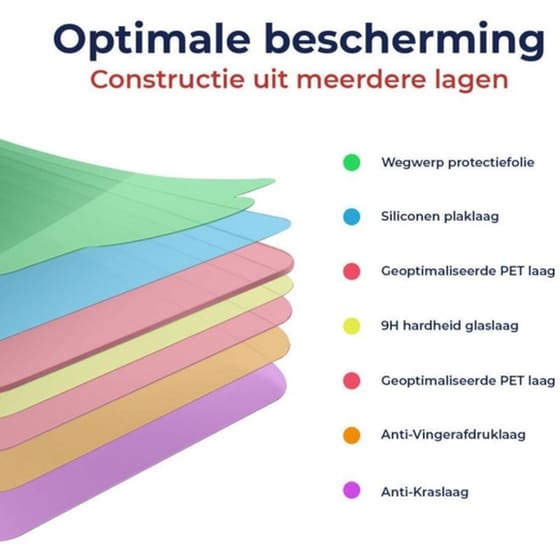 Optimale bescherming
Constructie uit meerdere lagen

Wegwerp protectiefolie

Siliconen plaklaag

Geoptimaliseerde PET laag

9H hardheid glaslaag

Geoptimaliseerde PET laag

Anti-Vingerafdruklaag

Anti-Kraslaag